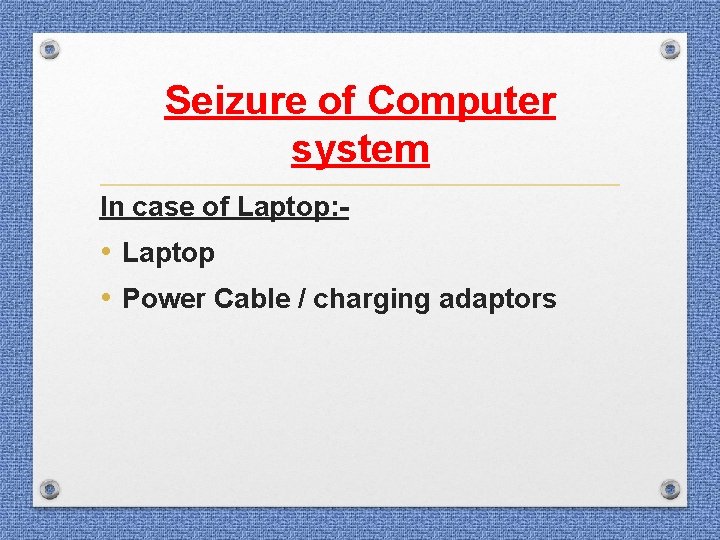 Seizure of Computer system

In case of Laptop:-

• Laptop
• Power Cable / charging adaptors